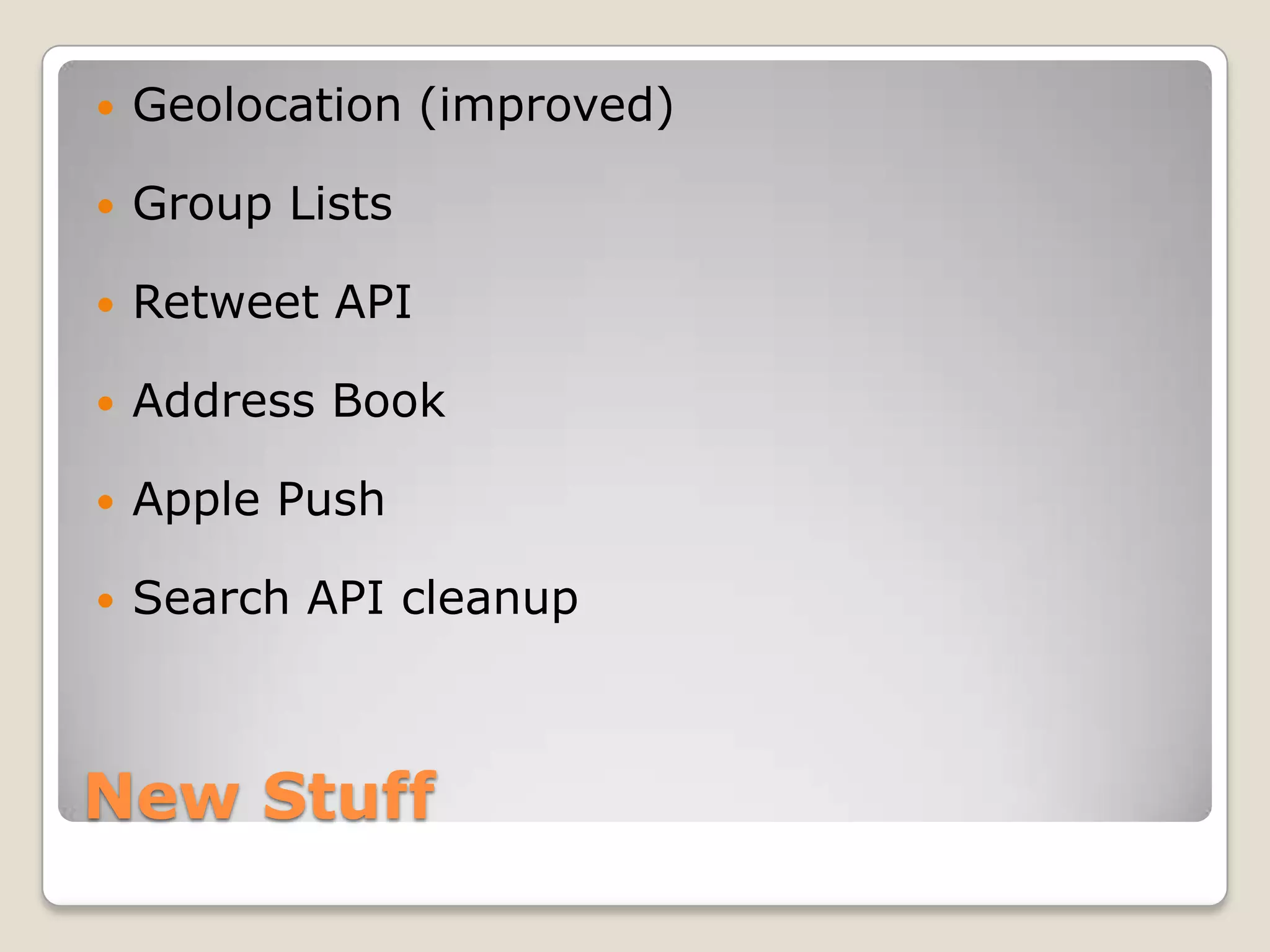 - Geolocation (improved)
- Group Lists
- Retweet API
- Address Book
- Apple Push
- Search API cleanup

New Stuff